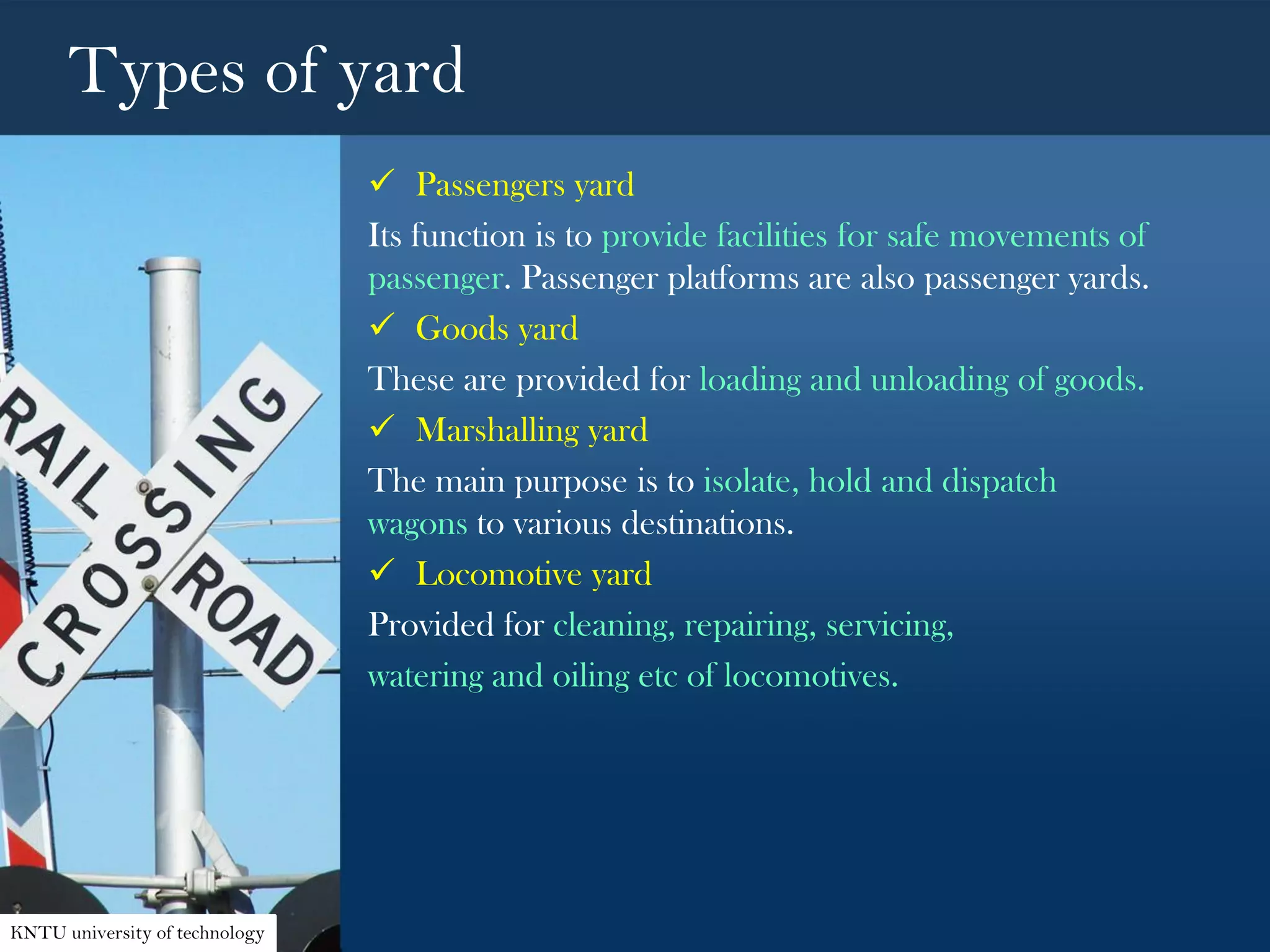 Types of yard

RAIL ROAD CROSSING

✓ Passengers yard

Its function is to provide facilities for safe movements of passenger. Passenger platforms are also passenger yards.

✓ Goods yard

These are provided for loading and unloading of goods.

✓ Marshalling yard

The main purpose is to isolate, hold and dispatch wagons to various destinations.

✓ Locomotive yard

Provided for cleaning, repairing, servicing, watering and oiling etc of locomotives.

KNTU university of technology